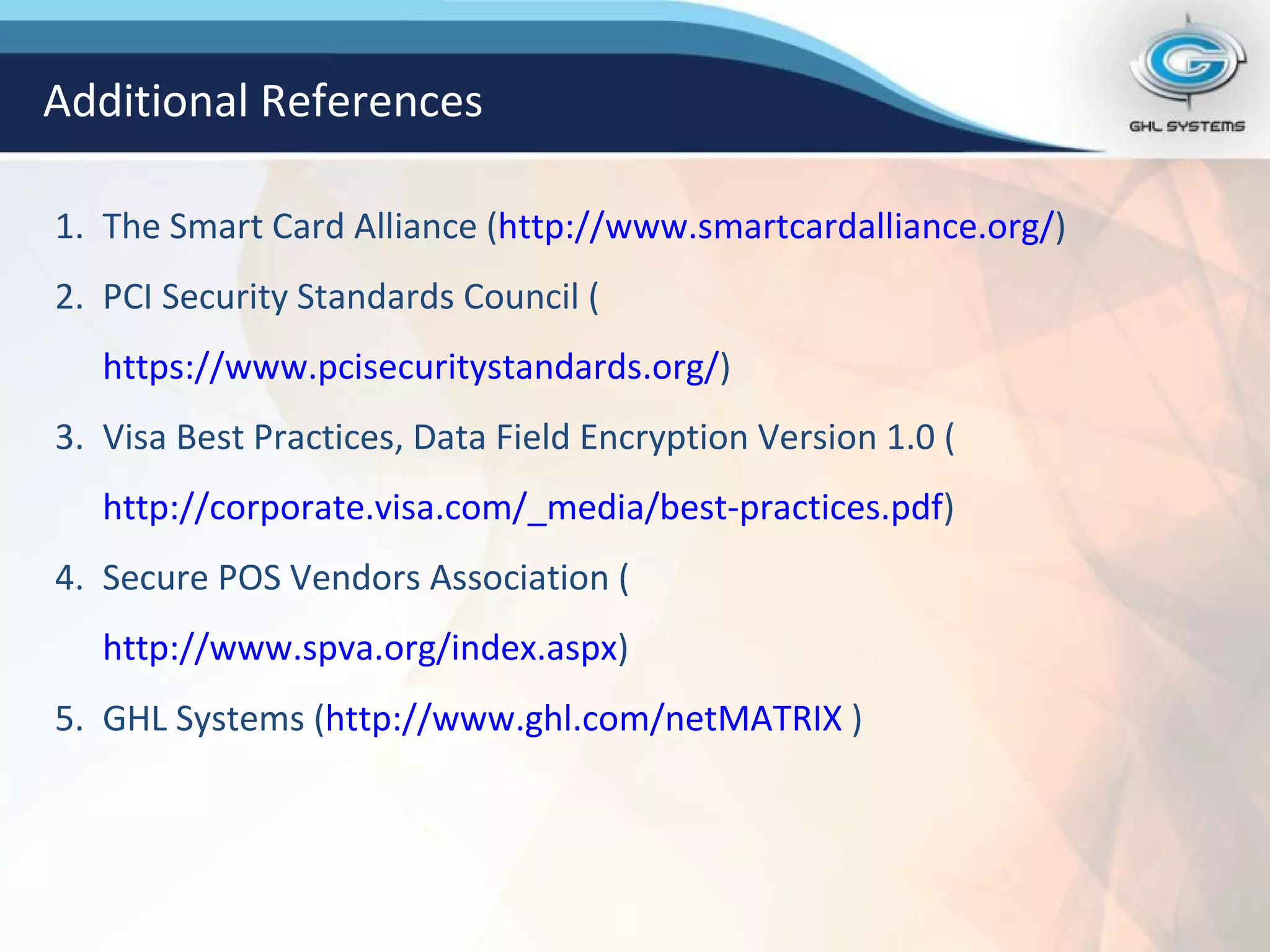 Additional References

GHL SYSTEMS

1. The Smart Card Alliance (http://www.smartcardalliance.org/)
2. PCI Security Standards Council ( https://www.pcisecuritystandards.org/)
3. Visa Best Practices, Data Field Encryption Version 1.0 ( http://corporate.visa.com/_media/best-practices.pdf)
4. Secure POS Vendors Association ( http://www.spva.org/index.aspx)
5. GHL Systems (http://www.ghl.com/netMATRIX )